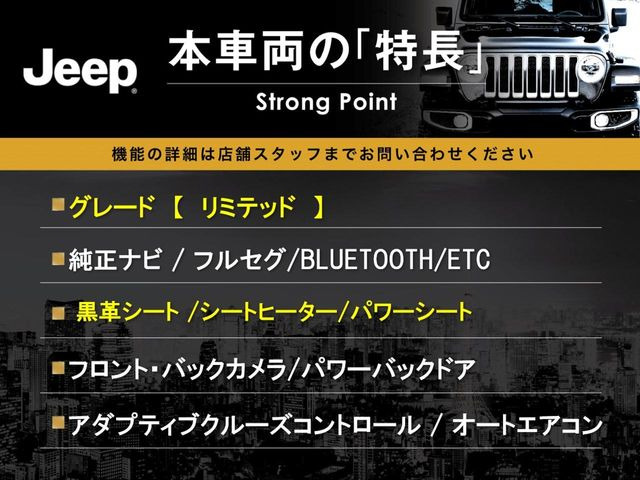 Jeep

本車両の「特長」

Strong Point

機能の詳細は店舗スタッフまでお問い合わせください

■グレード 【 リミテッド 】

■純正ナビ / フルセグ/BLUETOOTH/ETC

■ 黒革シート /シートヒーター/パワーシート

■フロント・バックカメラ/パワーバックドア

■アダプティブクルーズコントロール / オートエアコン